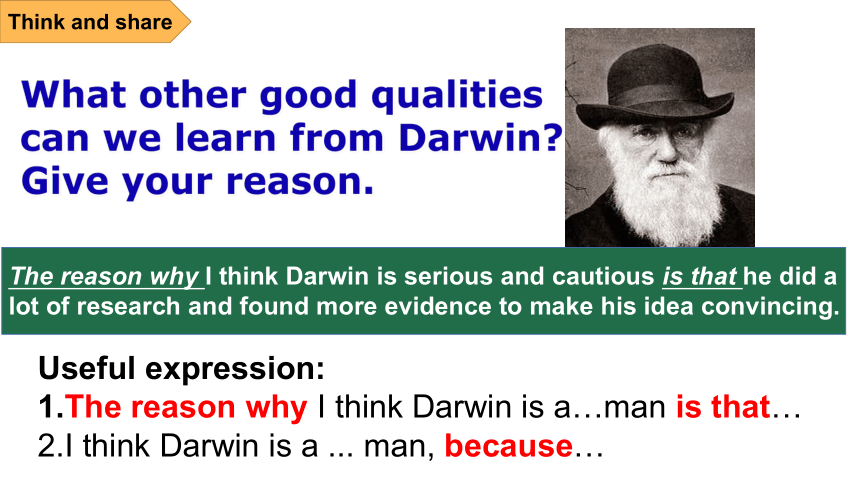 Think and share

What other good qualities can we learn from Darwin? Give your reason.

The reason why I think Darwin is serious and cautious is that he did a lot of research and found more evidence to make his idea convincing.

Useful expression:
1.The reason why I think Darwin is a…man is that…
2.I think Darwin is a ... man, because…